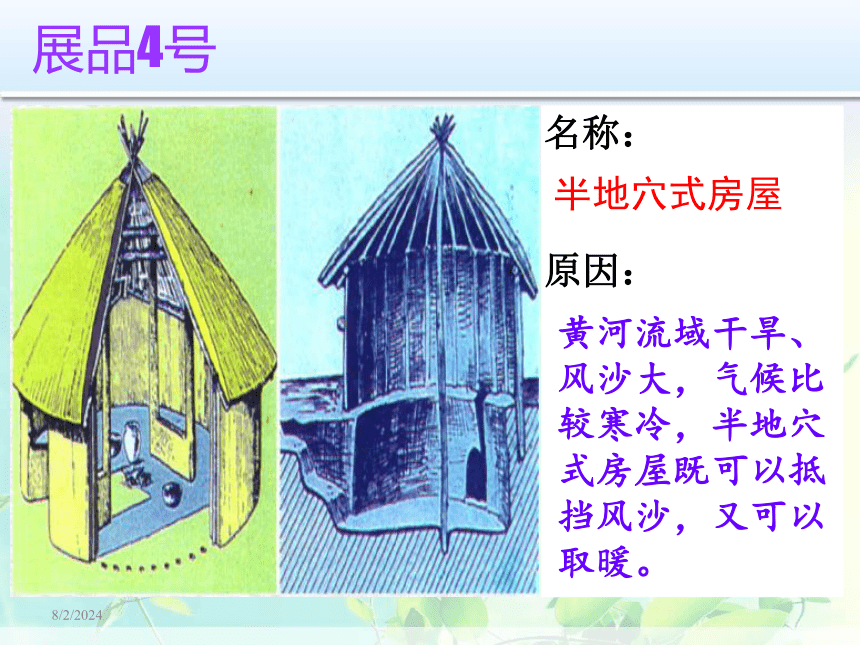 展品4号

名称：

半地穴式房屋

原因：

黄河流域干旱、风沙大，气候比较寒冷，半地穴式房屋既可以抵挡风沙，又可以取暖。

8/2/2024